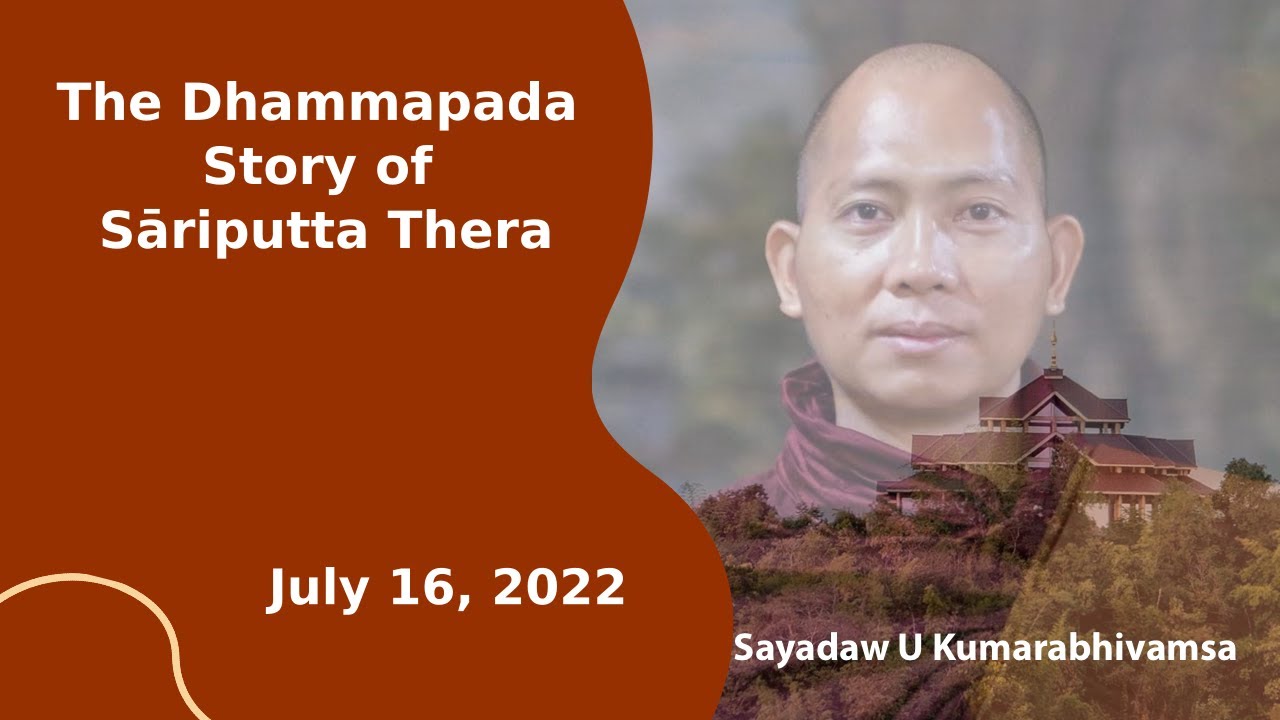 The Dhammapada
Story of
Sāriputta Thera

July 16, 2022

Sayadaw U Kumarabhivamsa